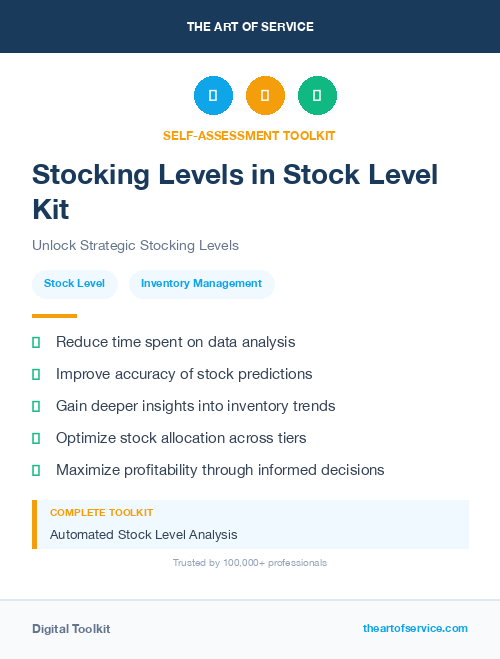 THE ART OF SERVICE

SELF-ASSESSMENT TOOLKIT

Stocking Levels in Stock Level Kit

Unlock Strategic Stocking Levels

Stock Level

Inventory Management

Reduce time spent on data analysis

Improve accuracy of stock predictions

Gain deeper insights into inventory trends

Optimize stock allocation across tiers

Maximize profitability through informed decisions

COMPLETE TOOLKIT

Automated Stock Level Analysis

Trusted by 100,000+ professionals

Digital Toolkit

theartofservice.com